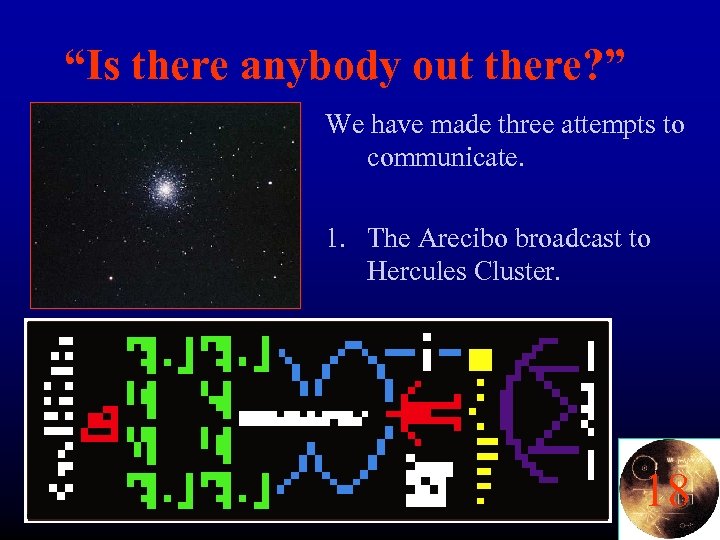 “Is there anybody out there?”

We have made three attempts to communicate.

1. The Arecibo broadcast to Hercules Cluster.

18